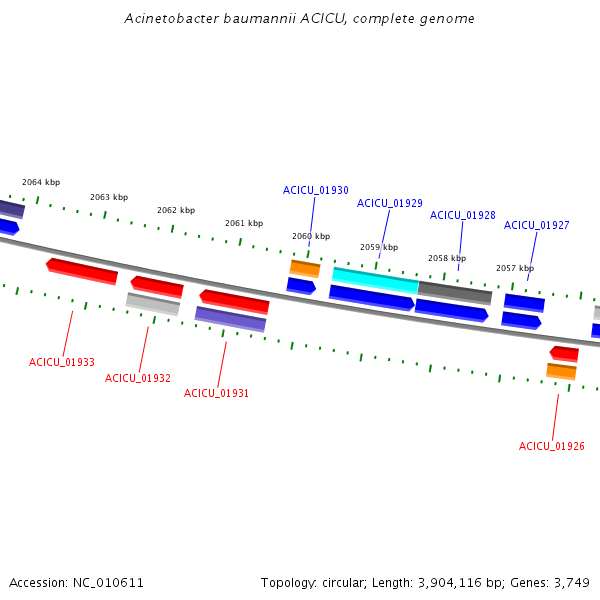 Acinetobacter baumannii ACICU, complete genome

2064 kbp
2063 kbp
2062 kbp
2061 kbp
2060 kbp
2059 kbp
2058 kbp
2057 kbp

ACICU_01930
ACICU_01929
ACICU_01928
ACICU_01927

ACICU_01933
ACICU_01932
ACICU_01931
ACICU_01926

Accession: NC_010611

Topology: circular; Length: 3,904,116 bp; Genes: 3,749